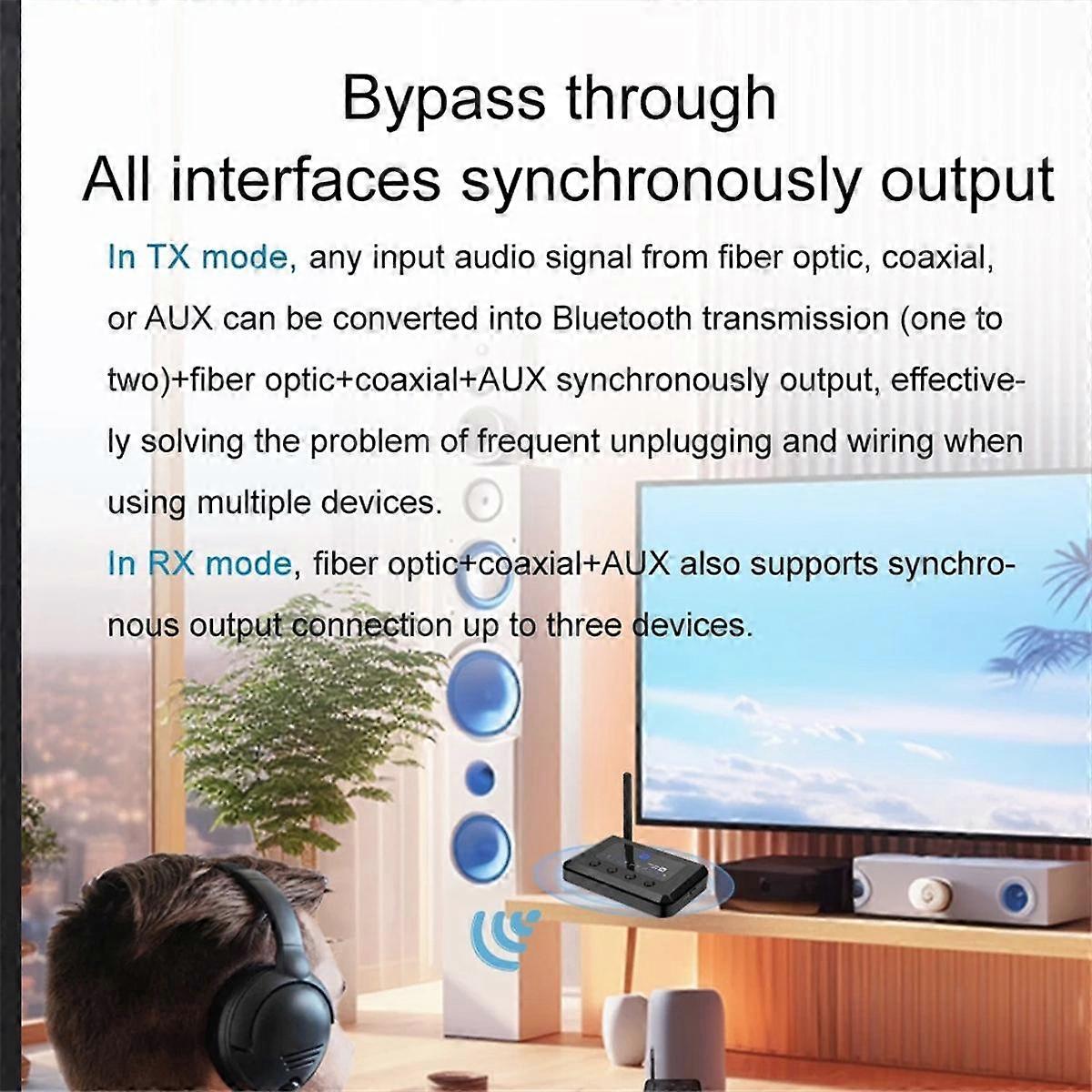 Bypass through
All interfaces synchronously output

In TX mode, any input audio signal from fiber optic, coaxial, or AUX can be converted into Bluetooth transmission (one to two)+fiber optic+coaxial+AUX synchronously output, effectively solving the problem of frequent unplugging and wiring when using multiple devices.

In RX mode, fiber optic+coaxial+AUX also supports synchronous output connection up to three devices.